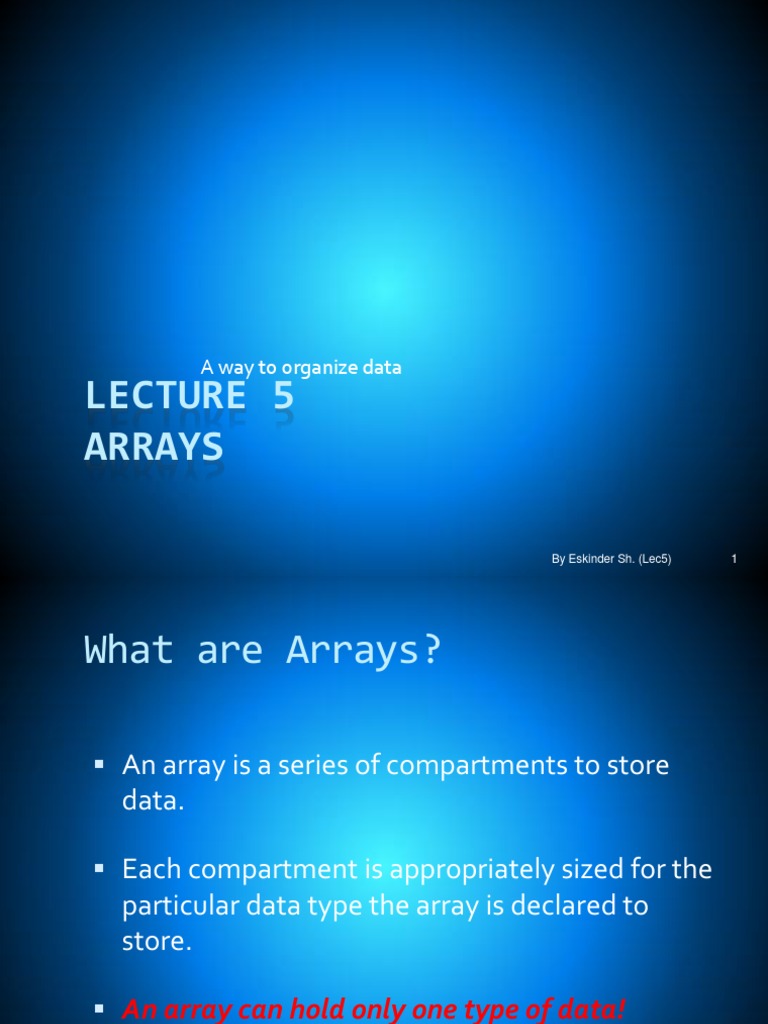 A way to organize data

LECTURE 5
ARRAYS

By Eskinder Sh. (Lec5) 1

What are Arrays?

▪ An array is a series of compartments to store data.

▪ Each compartment is appropriately sized for the particular data type the array is declared to store.

▪ An array can hold only one type of data!